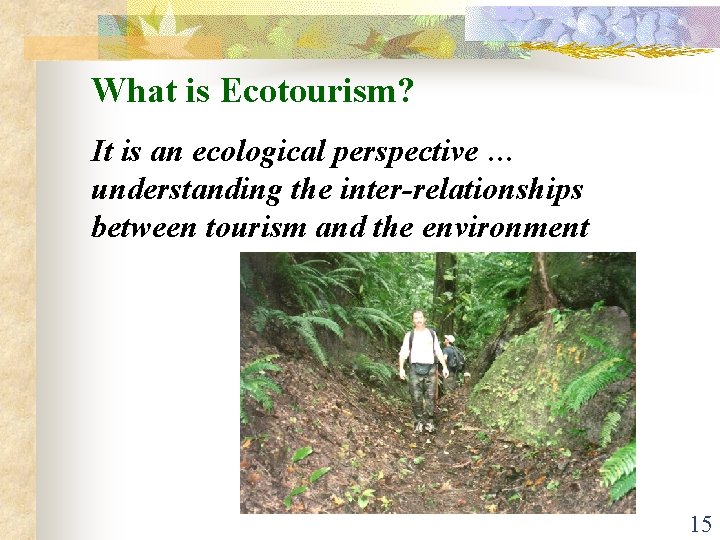 What is Ecotourism?

It is an ecological perspective … understanding the inter-relationships between tourism and the environment

15